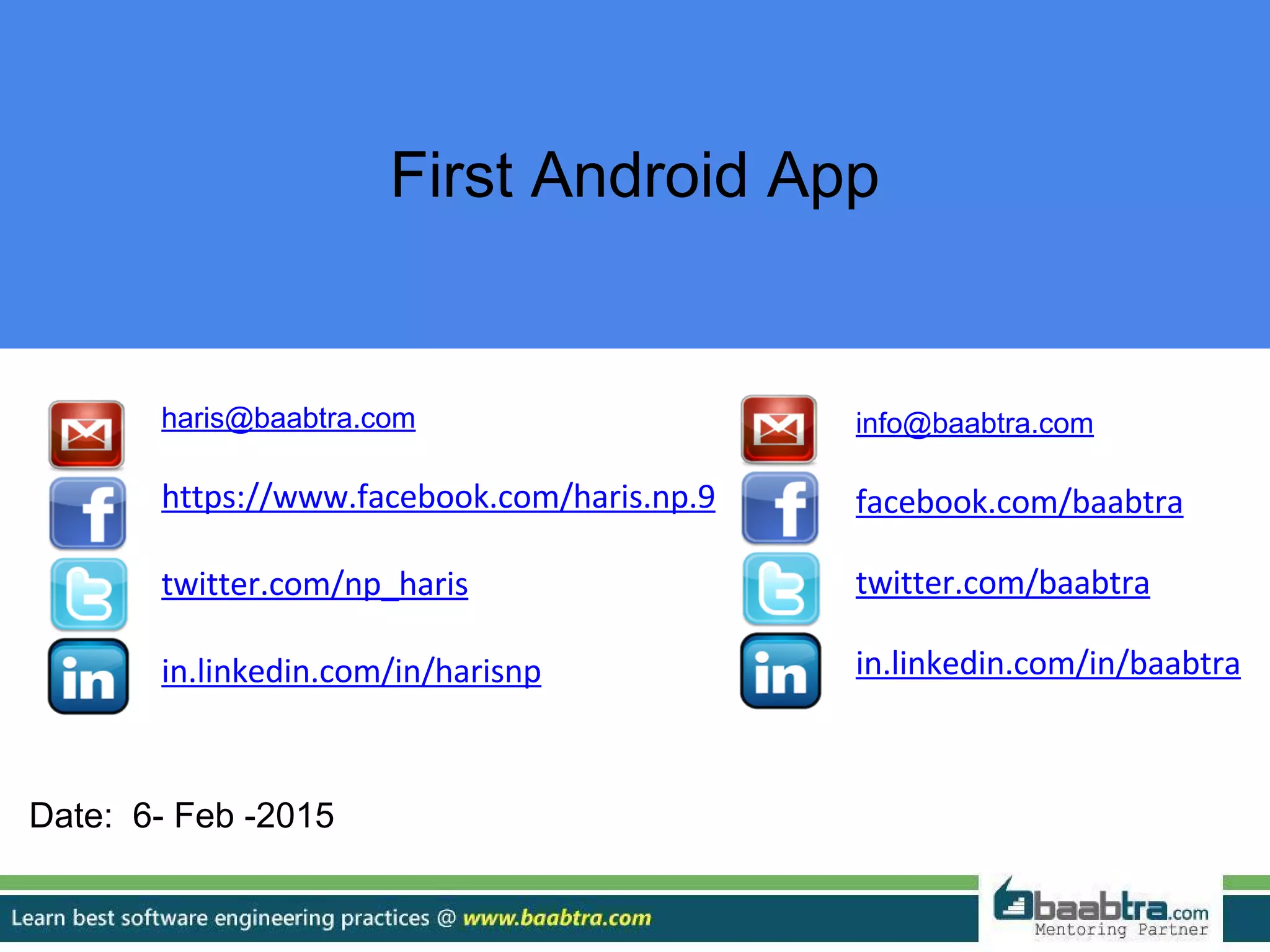 First Android App

haris@baabtra.com

https://www.facebook.com/haris.np.9

twitter.com/np_haris

in.linkedin.com/in/harisnp

info@baabtra.com

facebook.com/baabtra

twitter.com/baabtra

in.linkedin.com/in/baabtra

Date: 6- Feb -2015

Learn best software engineering practices @ www.baabtra.com

baabtra.com
Mentoring Partner